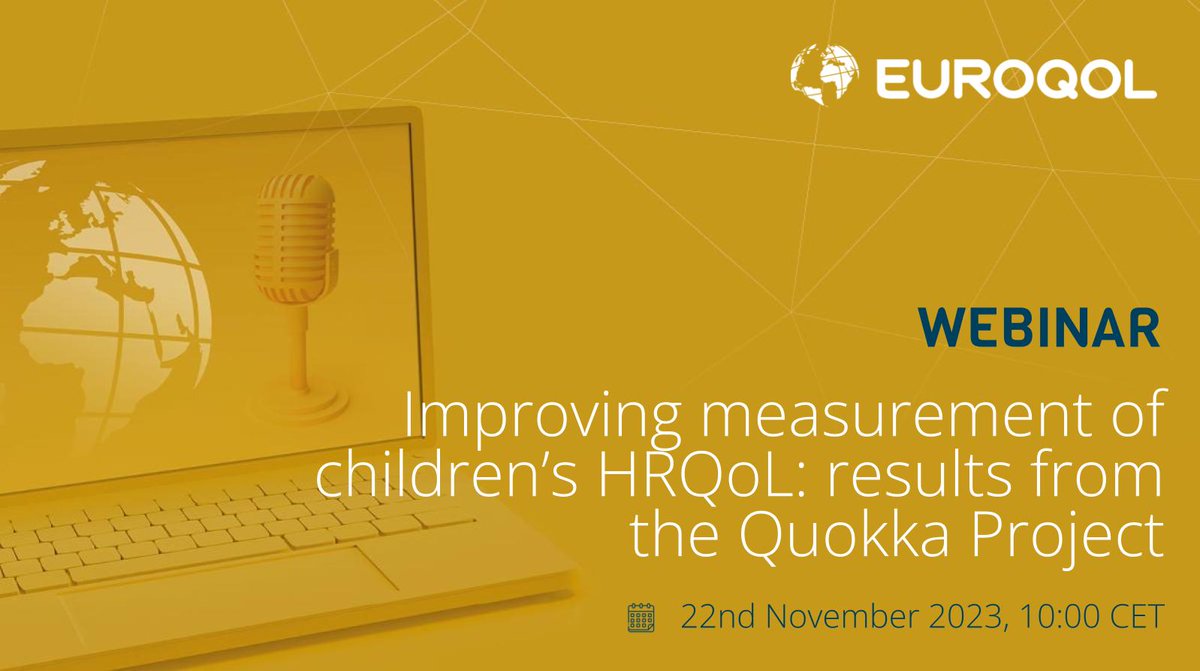 EUROQOL

WEBINAR

Improving measurement of children's HRQoL: results from the Quokka Project

22nd November 2023, 10:00 CET